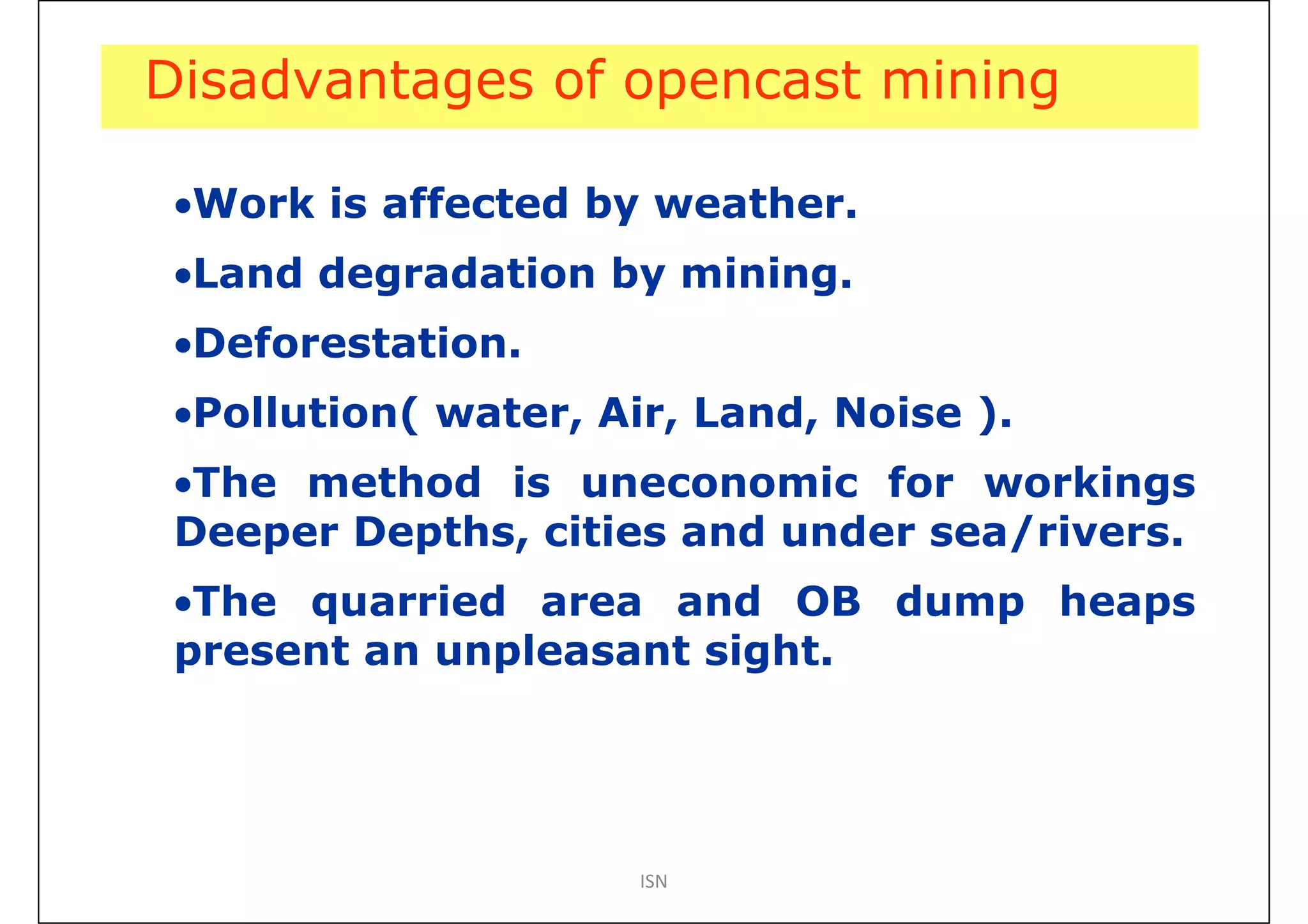 Disadvantages of opencast mining

•Work is affected by weather.

•Land degradation by mining.

•Deforestation.

•Pollution( water, Air, Land, Noise ).

•The method is uneconomic for workings Deeper Depths, cities and under sea/rivers.

•The quarried area and OB dump heaps present an unpleasant sight.

ISN